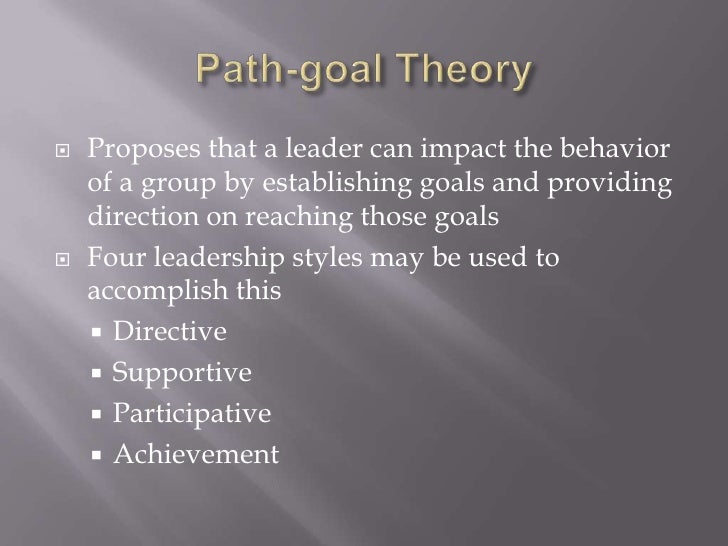 Path-goal Theory

Proposes that a leader can impact the behavior of a group by establishing goals and providing direction on reaching those goals

Four leadership styles may be used to accomplish this

Directive

Supportive

Participative

Achievement